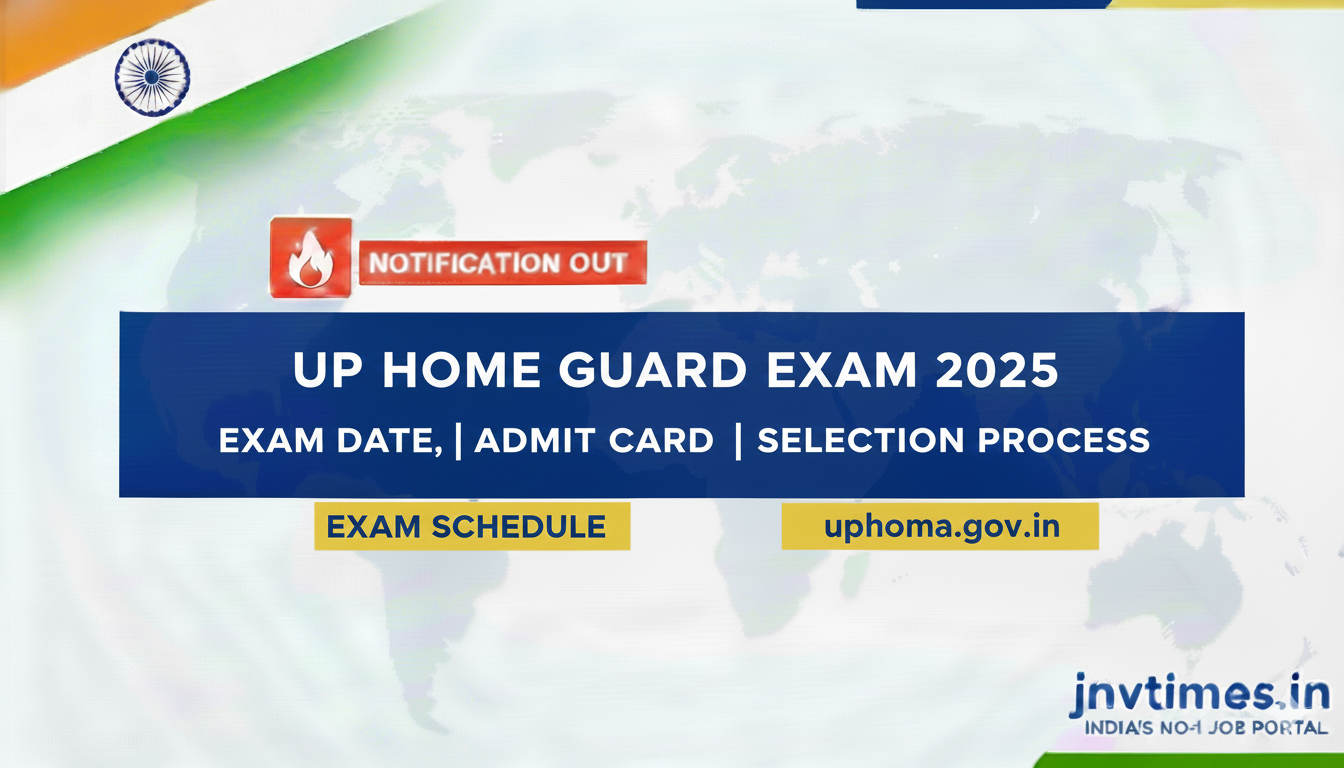 NOTIFICATION OUT

UP HOME GUARD EXAM 2025

EXAM DATE, | ADMIT CARD | SELECTION PROCESS

EXAM SCHEDULE

uphoma.gov.in

jnvtimes.in
INDIA'S NO-1 JOB PORTAL